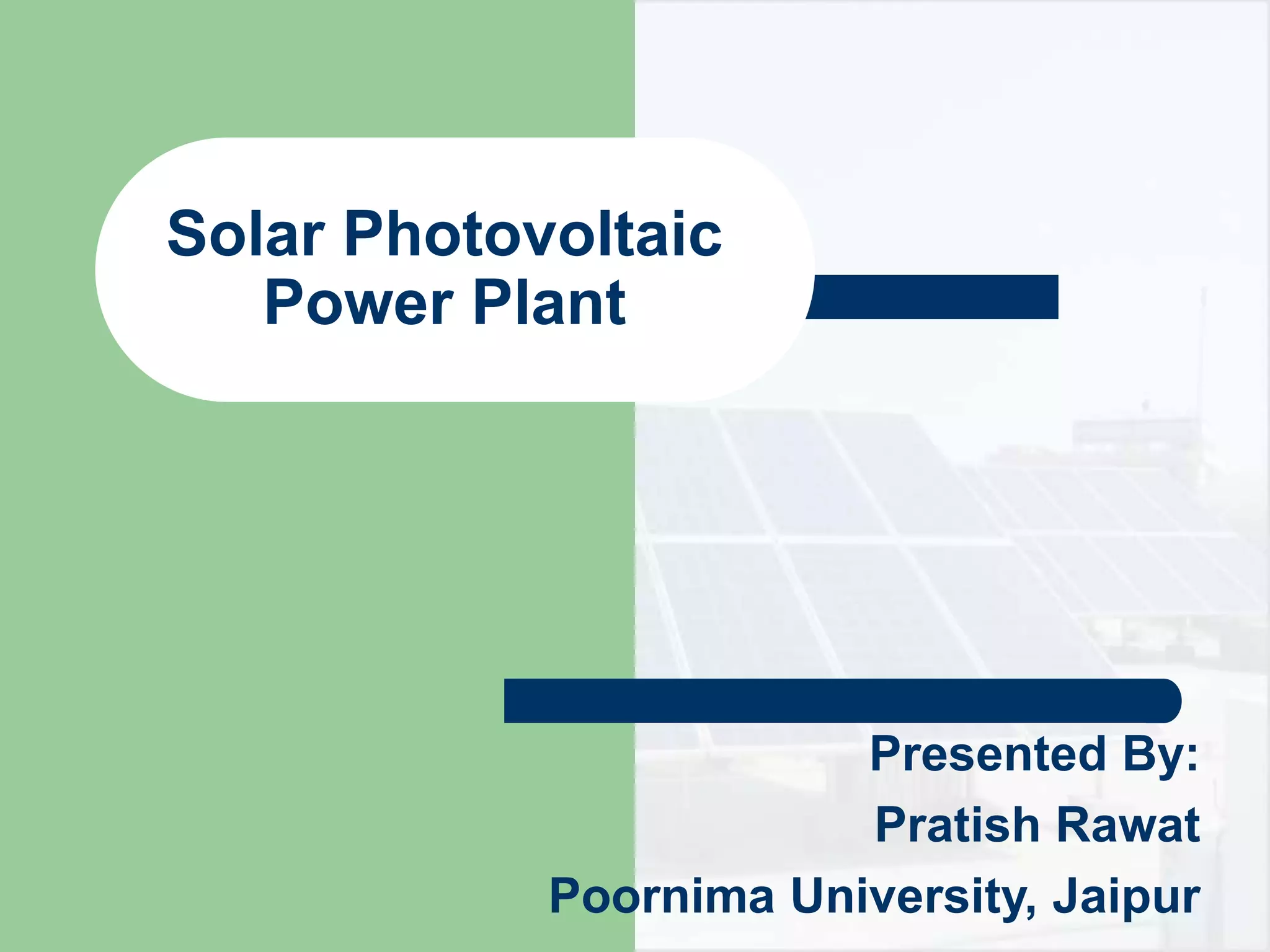 Solar Photovoltaic Power Plant

Presented By:
Pratish Rawat
Poornima University, Jaipur